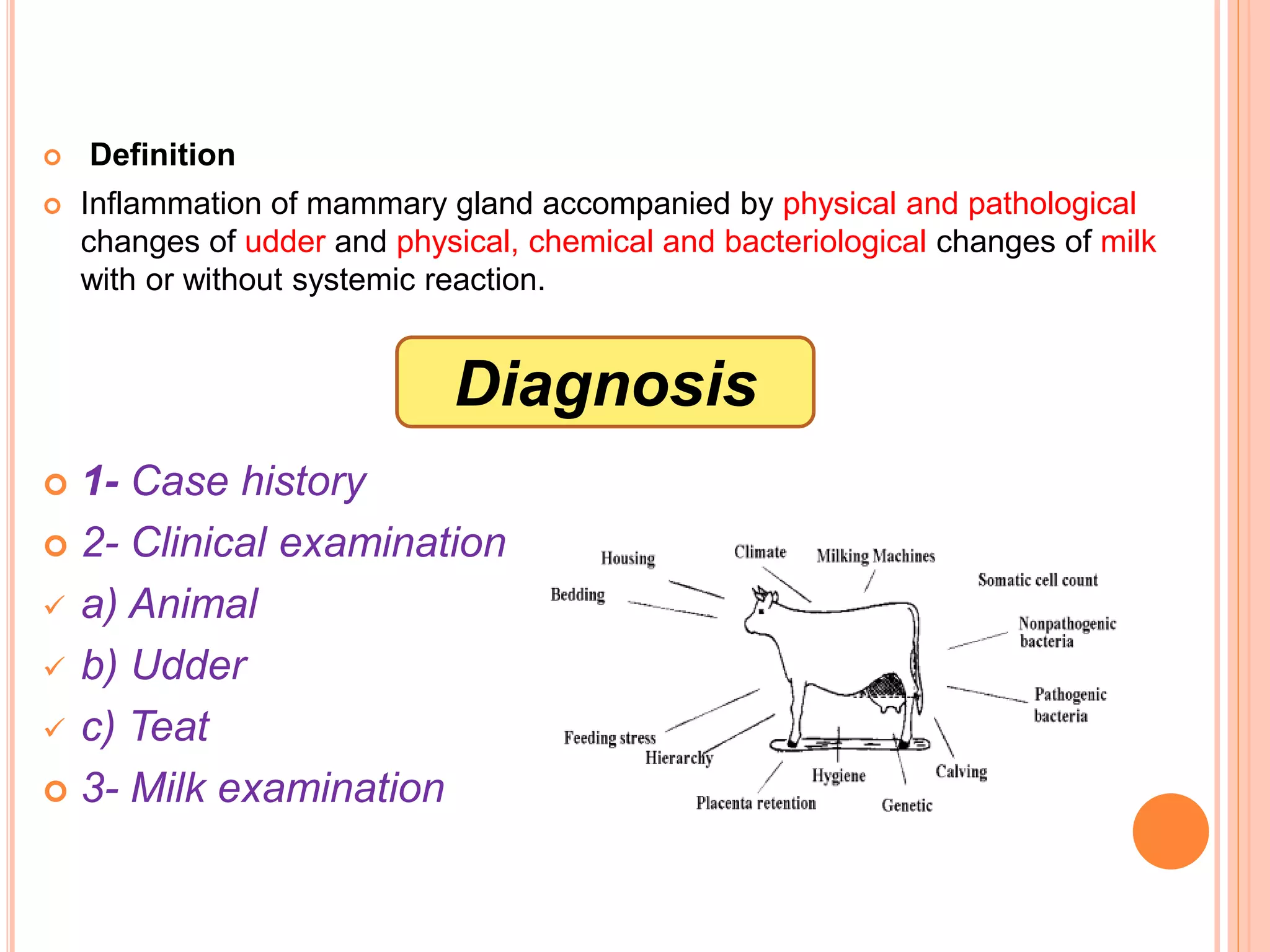 Definition

Inflammation of mammary gland accompanied by physical and pathological changes of udder and physical, chemical and bacteriological changes of milk with or without systemic reaction.

Diagnosis

1- Case history

2- Clinical examination

a) Animal

b) Udder

c) Teat

3- Milk examination

Housing
Climate
Milking Machines
Somatic cell count
Bedding
Nonpathogenic bacteria
Pathogenic bacteria
Feeding stress
Hierarchy
Hygiene
Calving
Placenta retention
Genetic